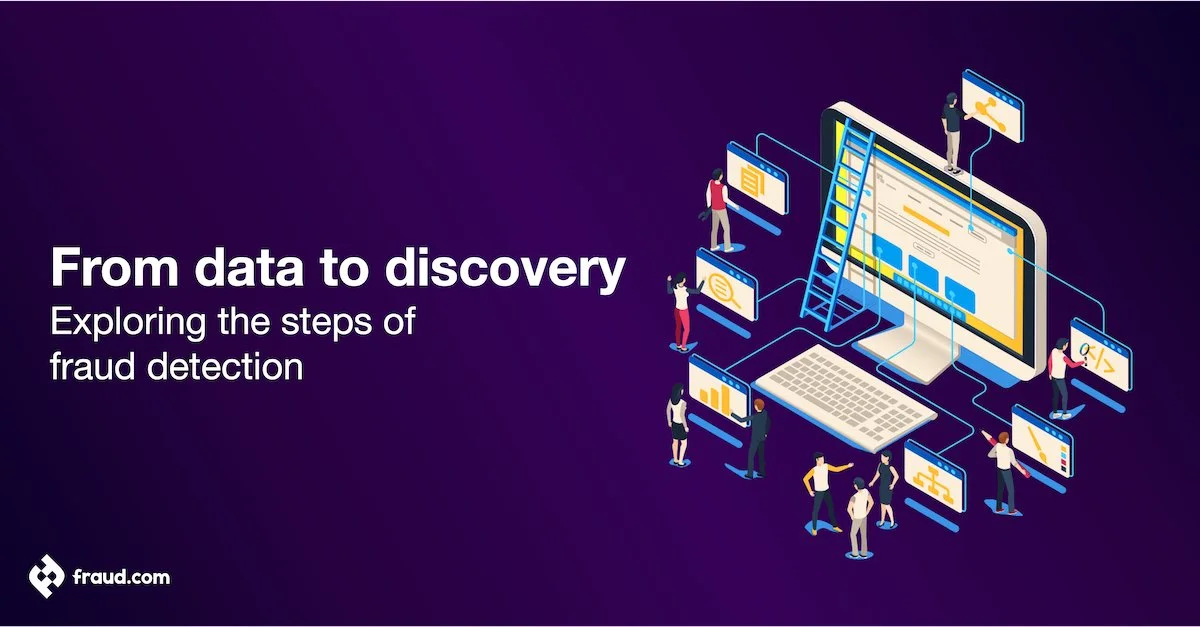 From data to discovery
Exploring the steps of fraud detection

fraud.com